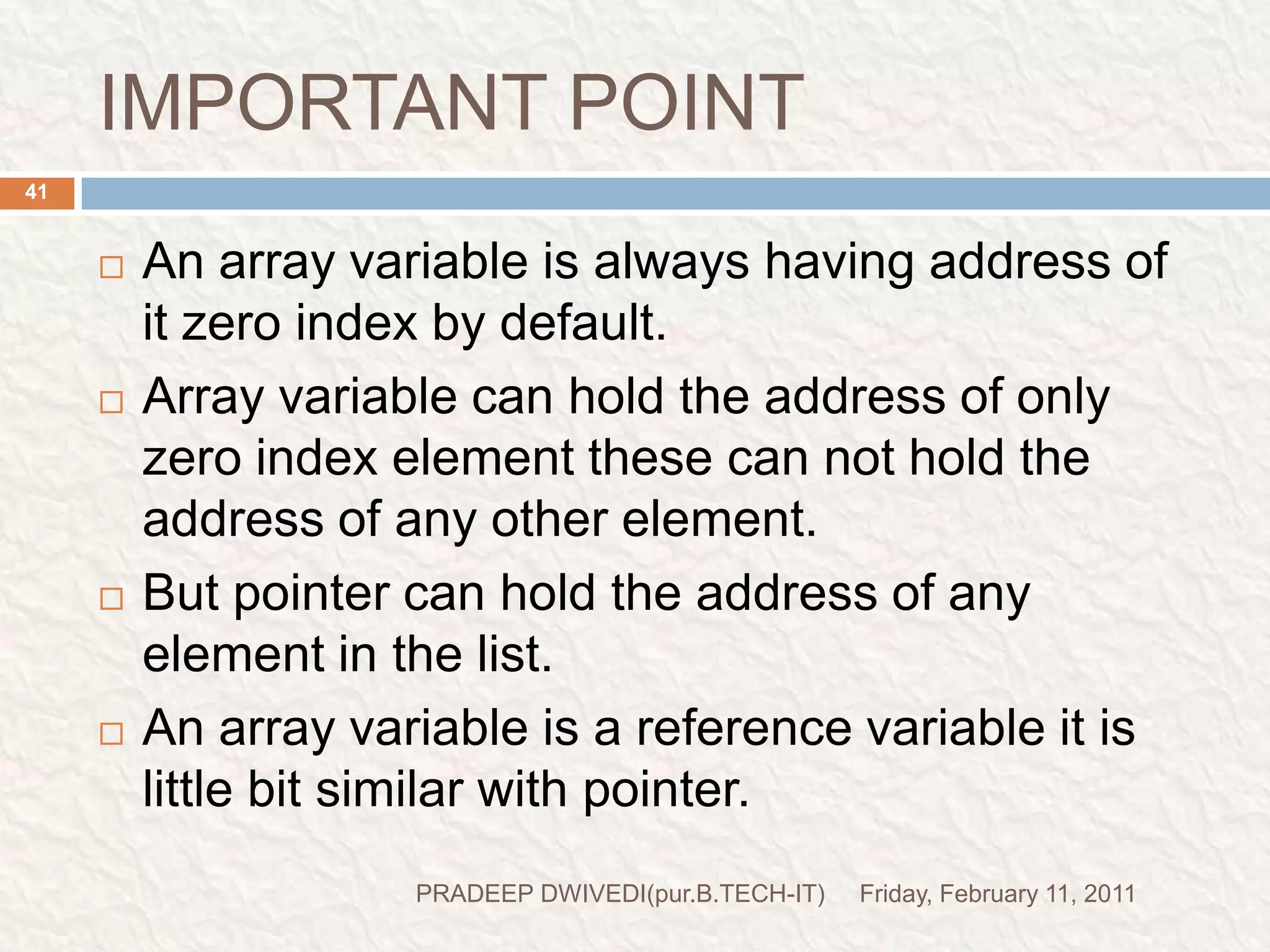 IMPORTANT POINT

41

□ An array variable is always having address of it zero index by default.

□ Array variable can hold the address of only zero index element these can not hold the address of any other element.

□ But pointer can hold the address of any element in the list.

□ An array variable is a reference variable it is little bit similar with pointer.

PRADEEP DWIVEDI(pur.B.TECH-IT) Friday, February 11, 2011